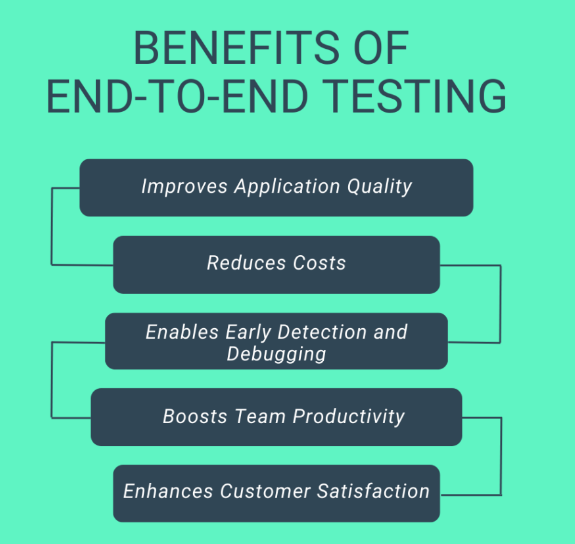 BENEFITS OF END-TO-END TESTING

Improves Application Quality

Reduces Costs

Enables Early Detection and Debugging

Boosts Team Productivity

Enhances Customer Satisfaction